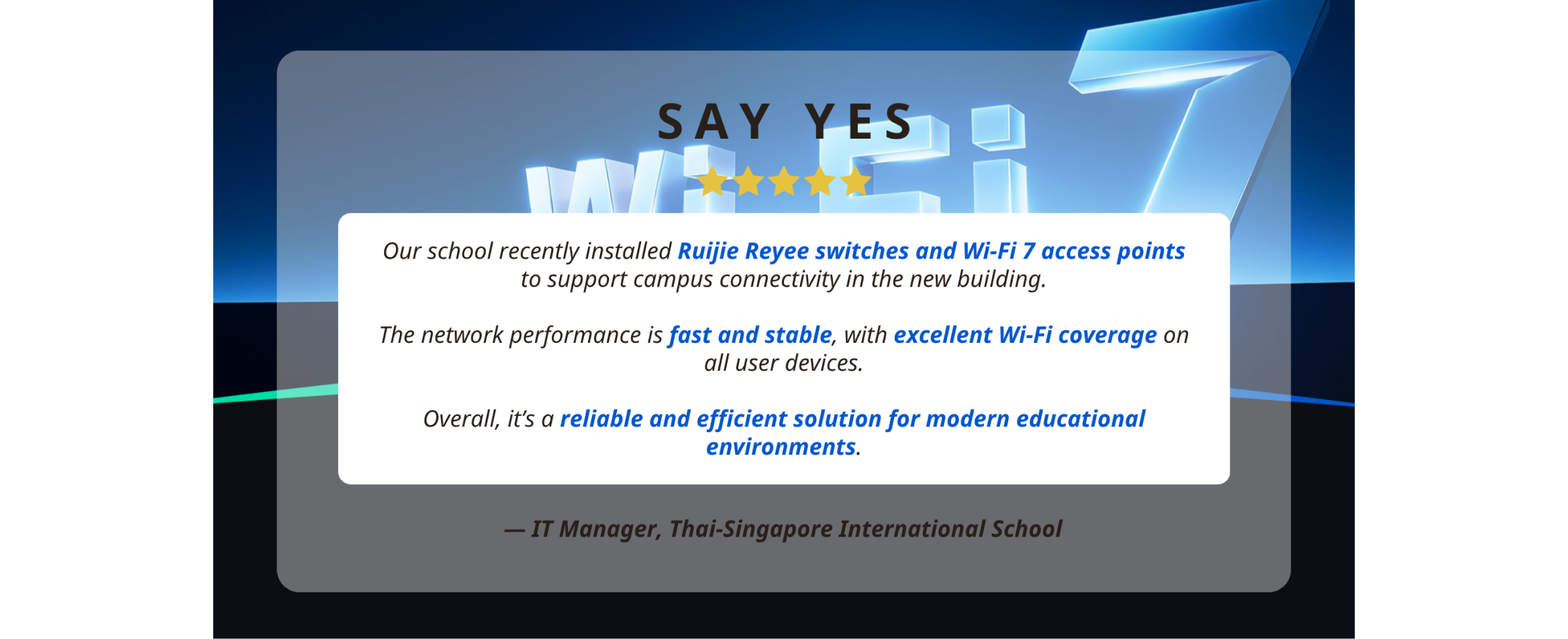 SAY YES

Wi-Fi 7

Our school recently installed Ruijie Reyee switches and Wi-Fi 7 access points to support campus connectivity in the new building.

The network performance is fast and stable, with excellent Wi-Fi coverage on all user devices.

Overall, it's a reliable and efficient solution for modern educational environments.

— IT Manager, Thai-Singapore International School